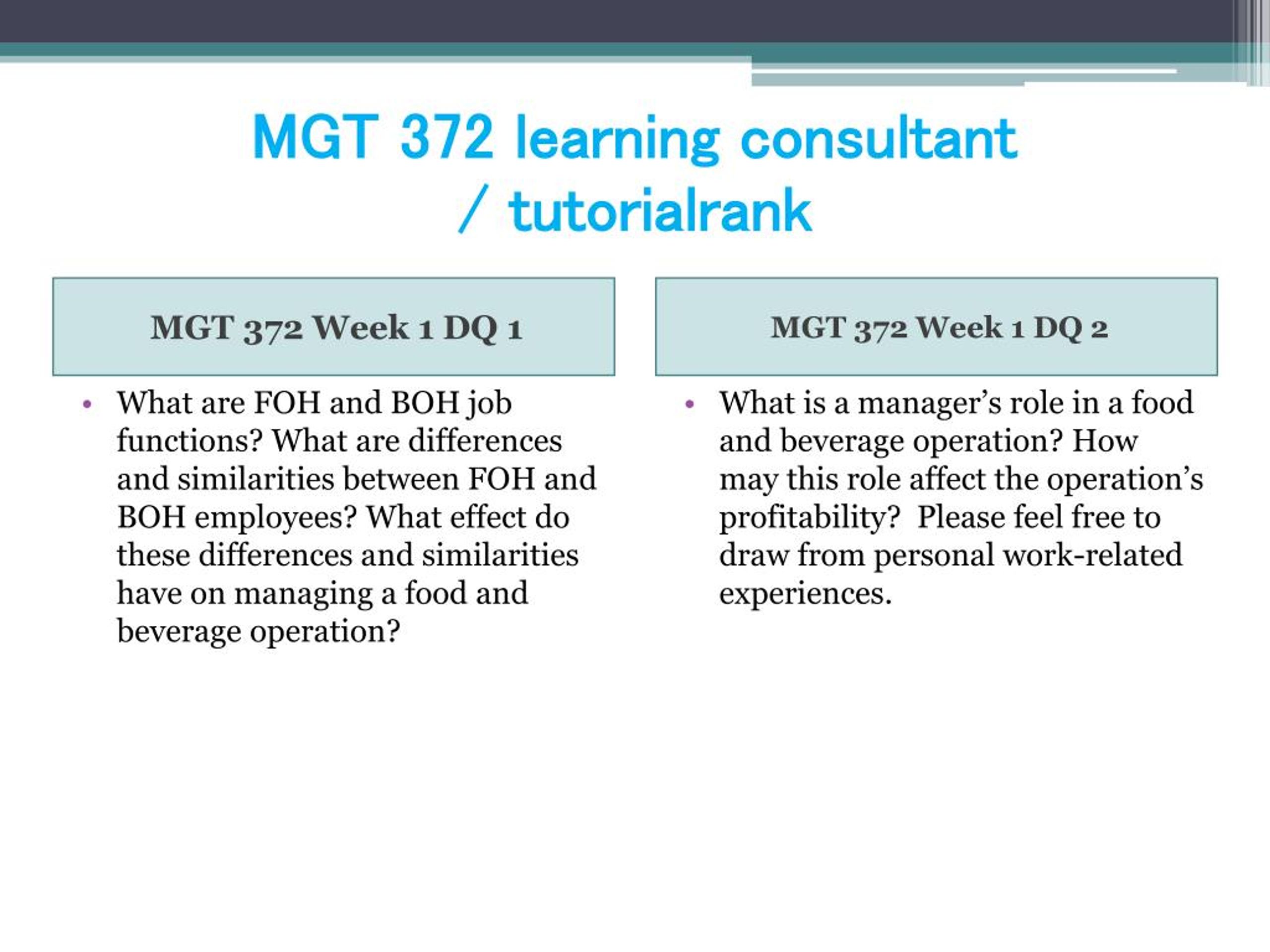 MGT 372 learning consultant / tutorialrank

MGT 372 Week 1 DQ 1

• What are FOH and BOH job functions? What are differences and similarities between FOH and BOH employees? What effect do these differences and similarities have on managing a food and beverage operation?

MGT 372 Week 1 DQ 2

• What is a manager’s role in a food and beverage operation? How may this role affect the operation’s profitability? Please feel free to draw from personal work-related experiences.